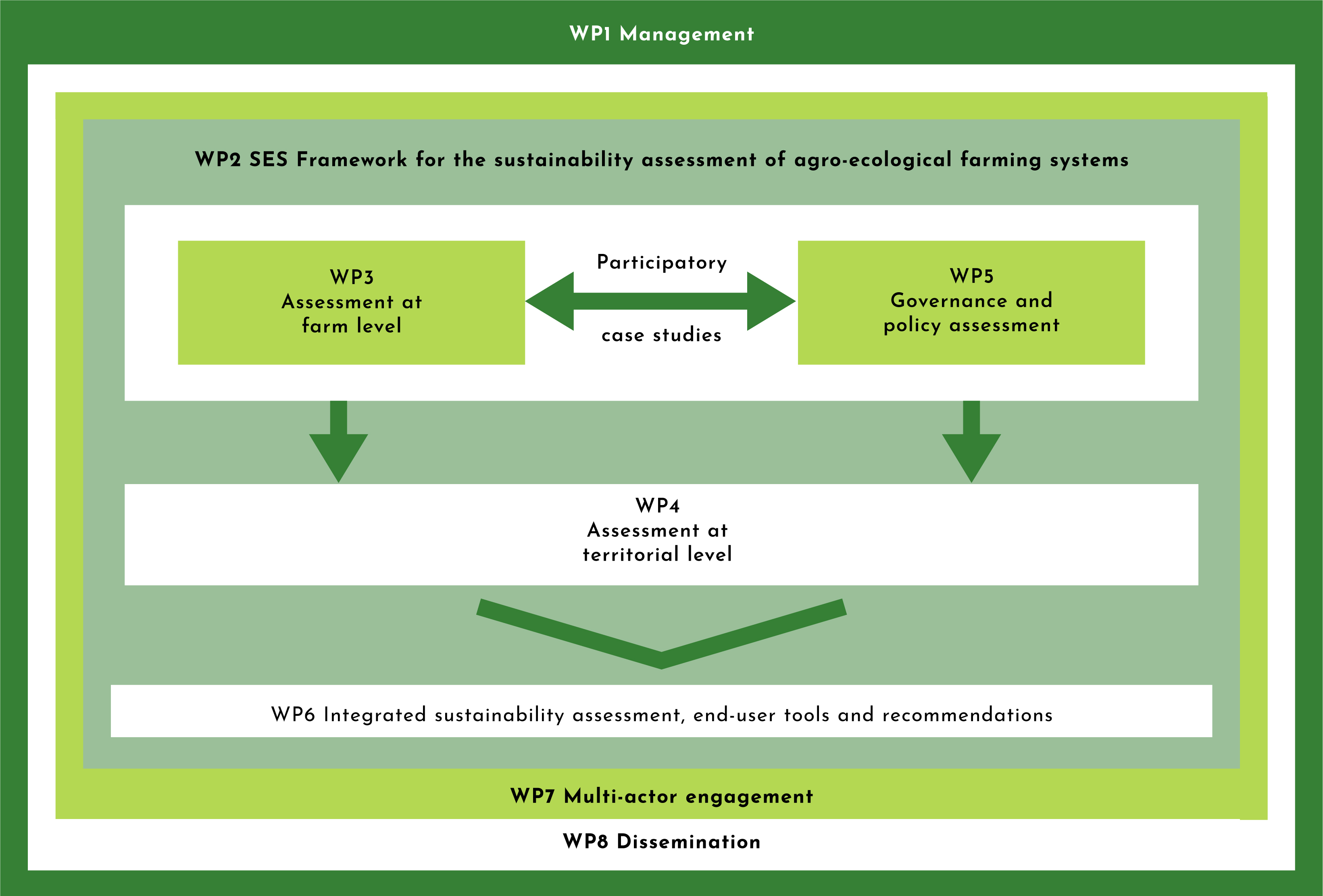 WP1 Management

WP2 SES Framework for the sustainability assessment of agro-ecological farming systems

WP3
Assessment at
farm level

Participatory

case studies

WP5
Governance and
policy assessment

WP4
Assessment at
territorial level

WP6 Integrated sustainability assessment, end-user tools and recommendations

WP7 Multi-actor engagement

WP8 Dissemination